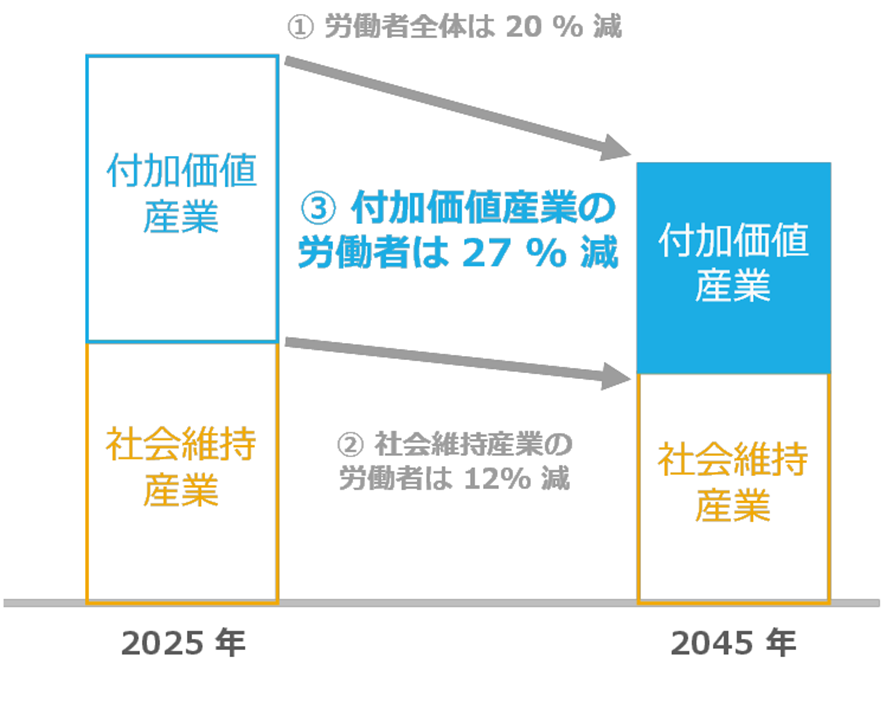 ① 労働者全体は 20 % 減

付加価値産業

③ 付加価値産業の労働者は 27 % 減

付加価値産業

社会維持産業

② 社会維持産業の労働者は 12% 減

社会維持産業

2025 年

2045 年